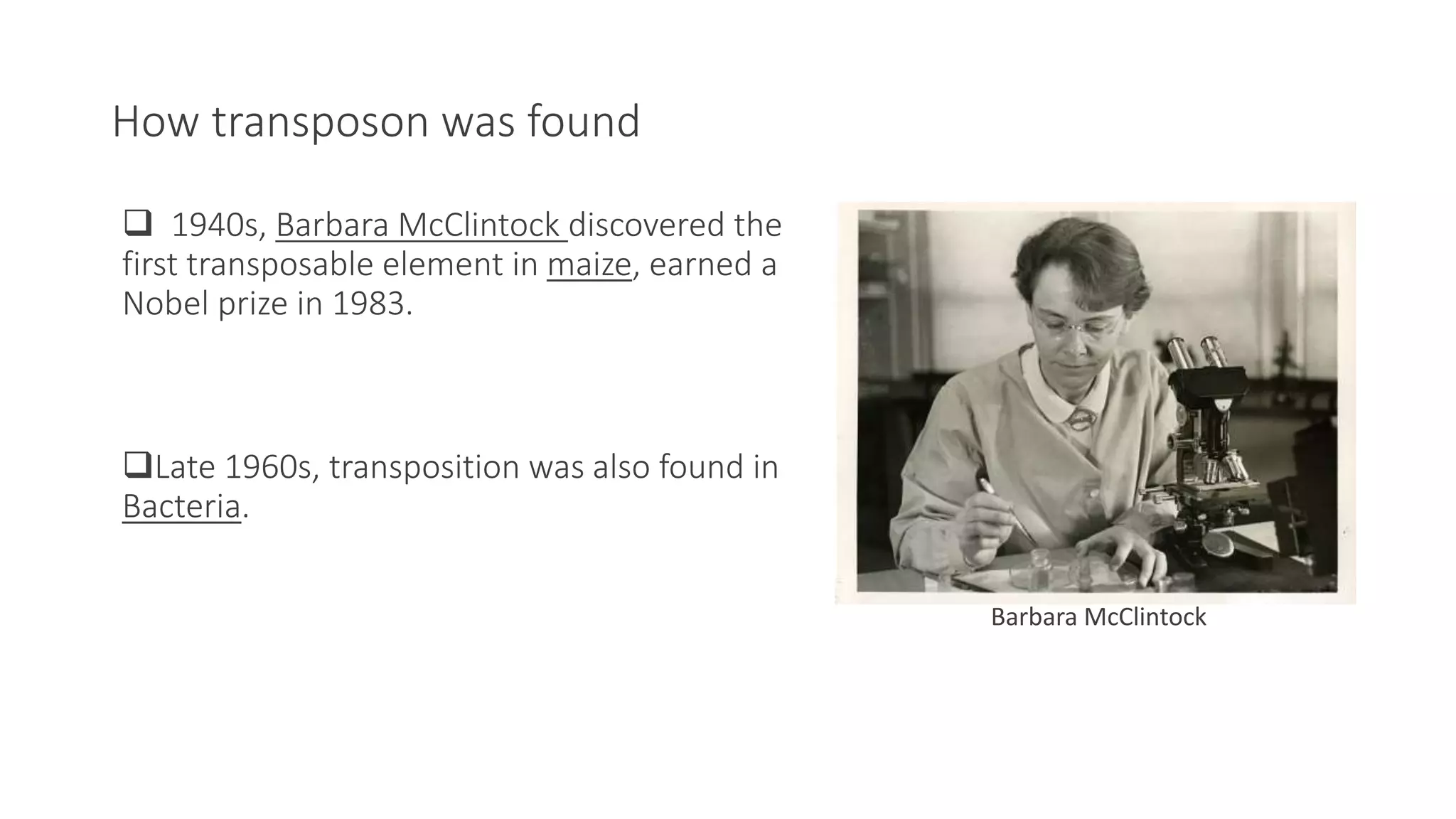 How transposon was found

❑ 1940s, Barbara McClintock discovered the first transposable element in maize, earned a Nobel prize in 1983.

❑Late 1960s, transposition was also found in Bacteria.

Barbara McClintock